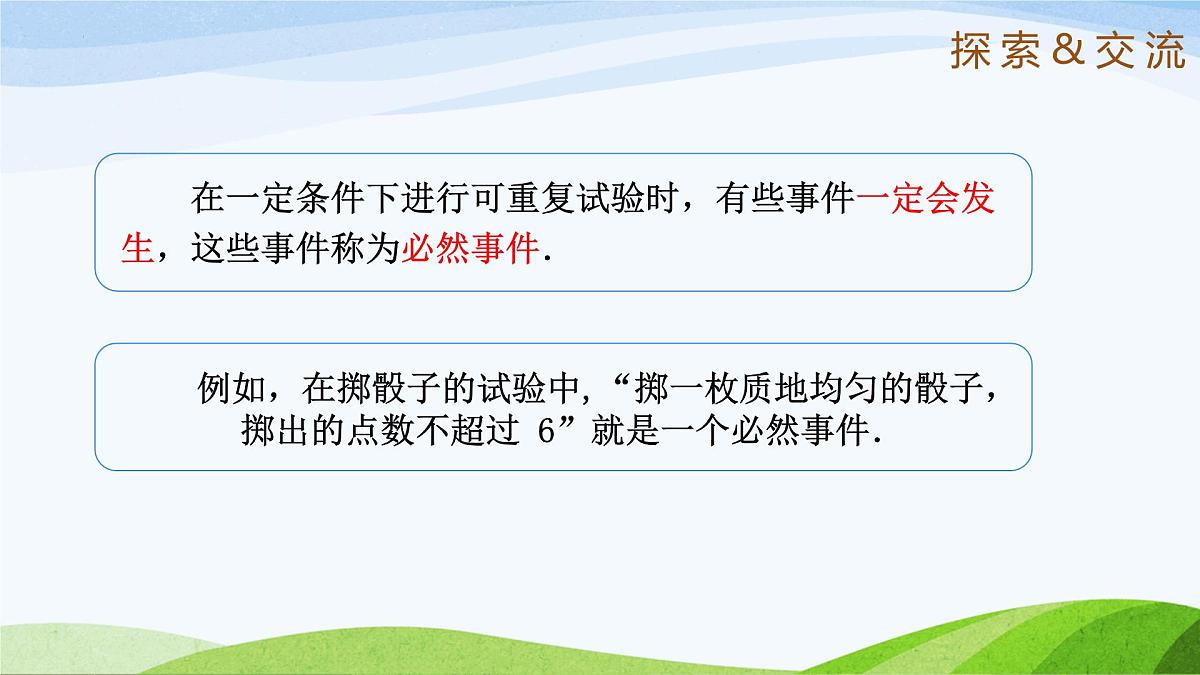 探索＆交流

在一定条件下进行可重复试验时，有些事件一定会发生，这些事件称为必然事件.

例如，在掷骰子的试验中,“掷一枚质地均匀的骰子，掷出的点数不超过 6”就是一个必然事件.